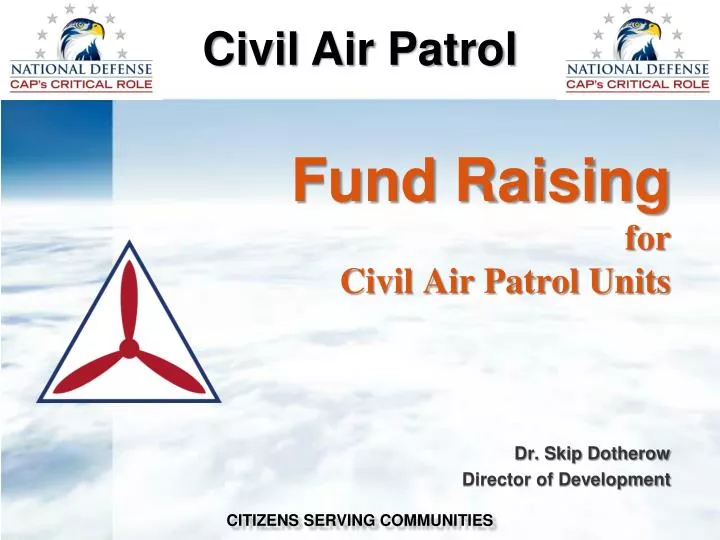 NATIONAL DEFENSE
CAP's CRITICAL ROLE

Civil Air Patrol

NATIONAL DEFENSE
CAP's CRITICAL ROLE

Fund Raising
for
Civil Air Patrol Units

Dr. Skip Dotherow
Director of Development

CITIZENS SERVING COMMUNITIES